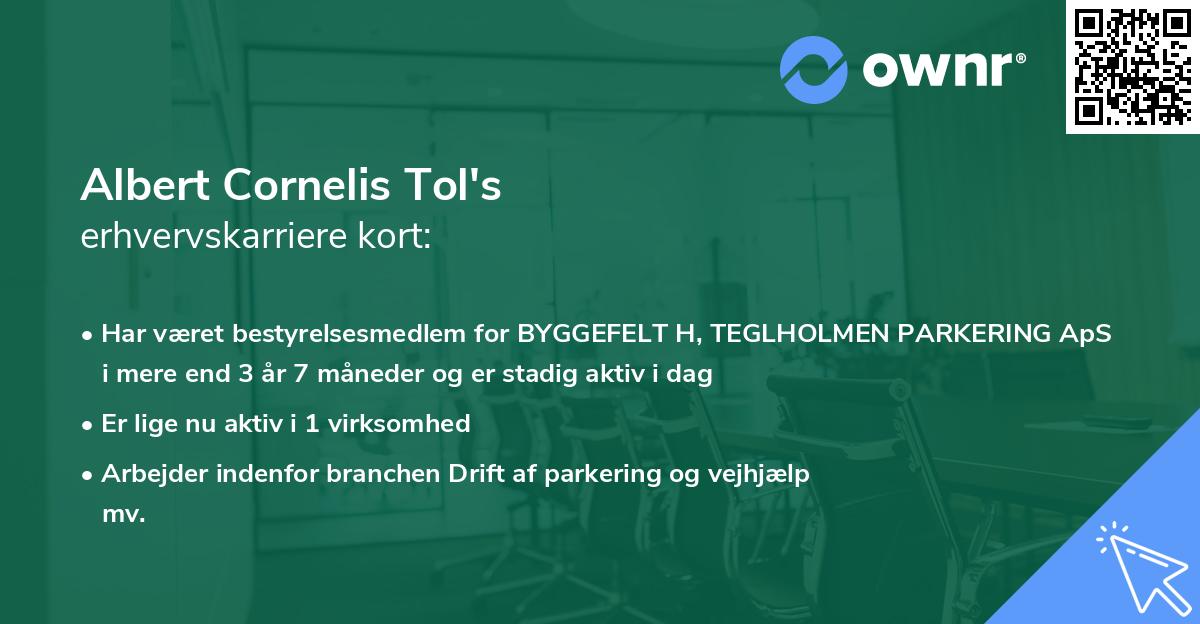 ownr®

Albert Cornelis Tol's
erhvervskarriere kort:

• Har været bestyrelsesmedlem for BYGGEFELT H, TEGLHOLMEN PARKERING ApS i mere end 3 år 7 måneder og er stadig aktiv i dag

• Er lige nu aktiv i 1 virksomhed

• Arbejder indenfor branchen Drift af parkering og vejhjælp mv.